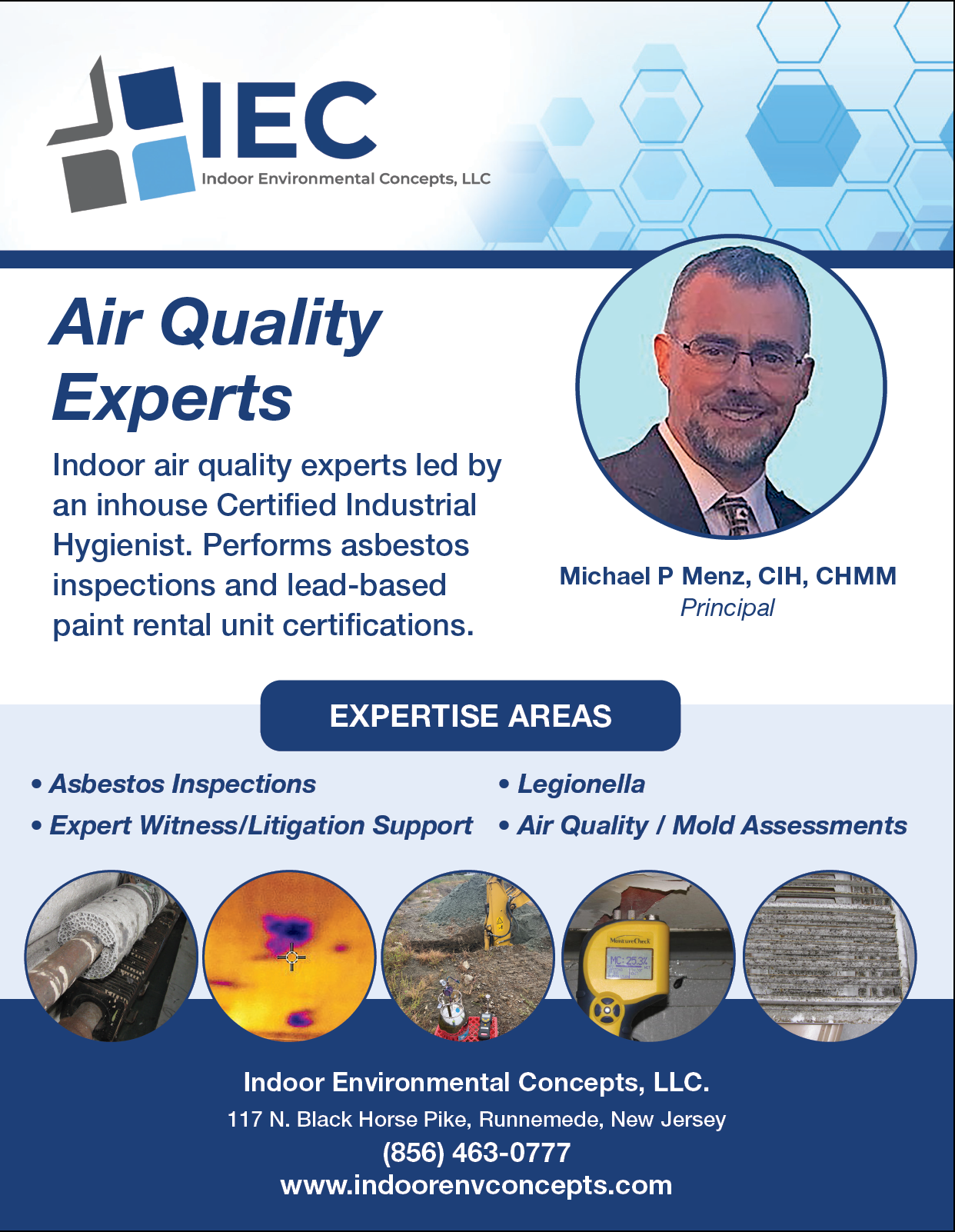 IEC
Indoor Environmental Concepts, LLC

Air Quality Experts

Indoor air quality experts led by an inhouse Certified Industrial Hygienist. Performs asbestos inspections and lead-based paint rental unit certifications.

Michael P Menz, CIH, CHMM
Principal

EXPERTISE AREAS

• Asbestos Inspections
• Expert Witness/Litigation Support
• Legionella
• Air Quality / Mold Assessments

MoistureCheck
MC: 25.3%

Indoor Environmental Concepts, LLC.
117 N. Black Horse Pike, Runnemede, New Jersey
(856) 463-0777
www.indoorenvconcepts.com